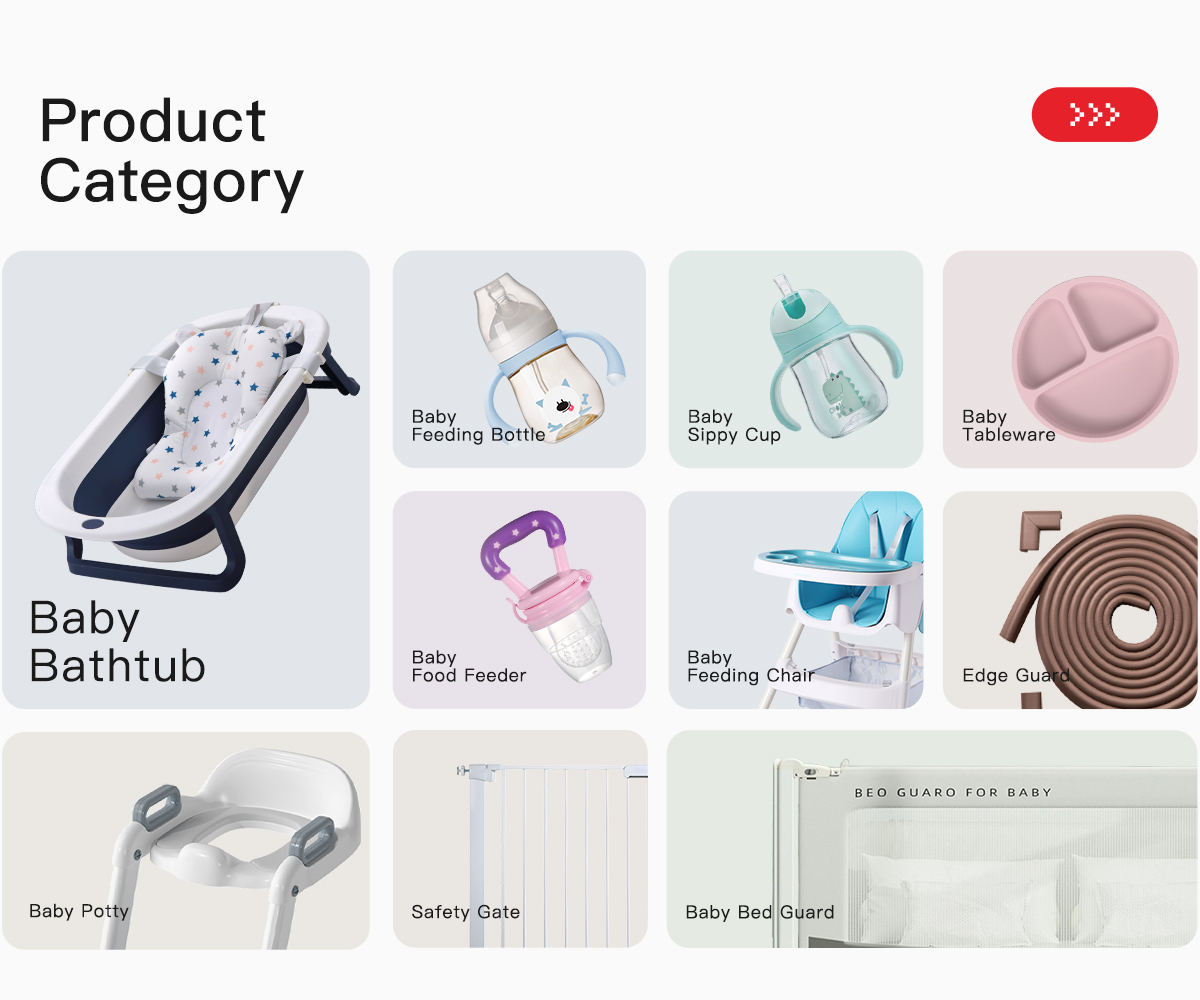 Product Category

>>>

Baby Bathtub

Baby Feeding Bottle

Baby Sippy Cup

Baby Tableware

Baby Food Feeder

Baby Feeding Chair

Edge Guard

Baby Potty

Safety Gate

BEO GUARO FOR BABY

Baby Bed Guard